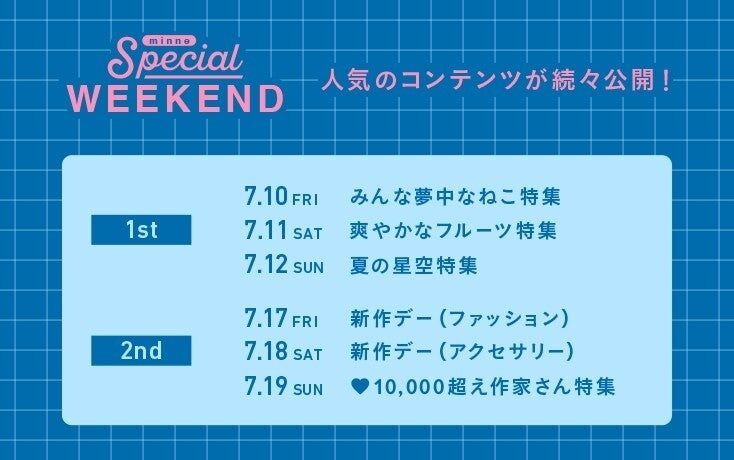 minne
Special
WEEKEND

人気のコンテンツが続々公開！

1st

7.10 FRI みんな夢中なねこ特集
7.11 SAT 爽やかなフルーツ特集
7.12 SUN 夏の星空特集

2nd

7.17 FRI 新作デー（ファッション）
7.18 SAT 新作デー（アクセサリー）
7.19 SUN ♥10,000超え作家さん特集